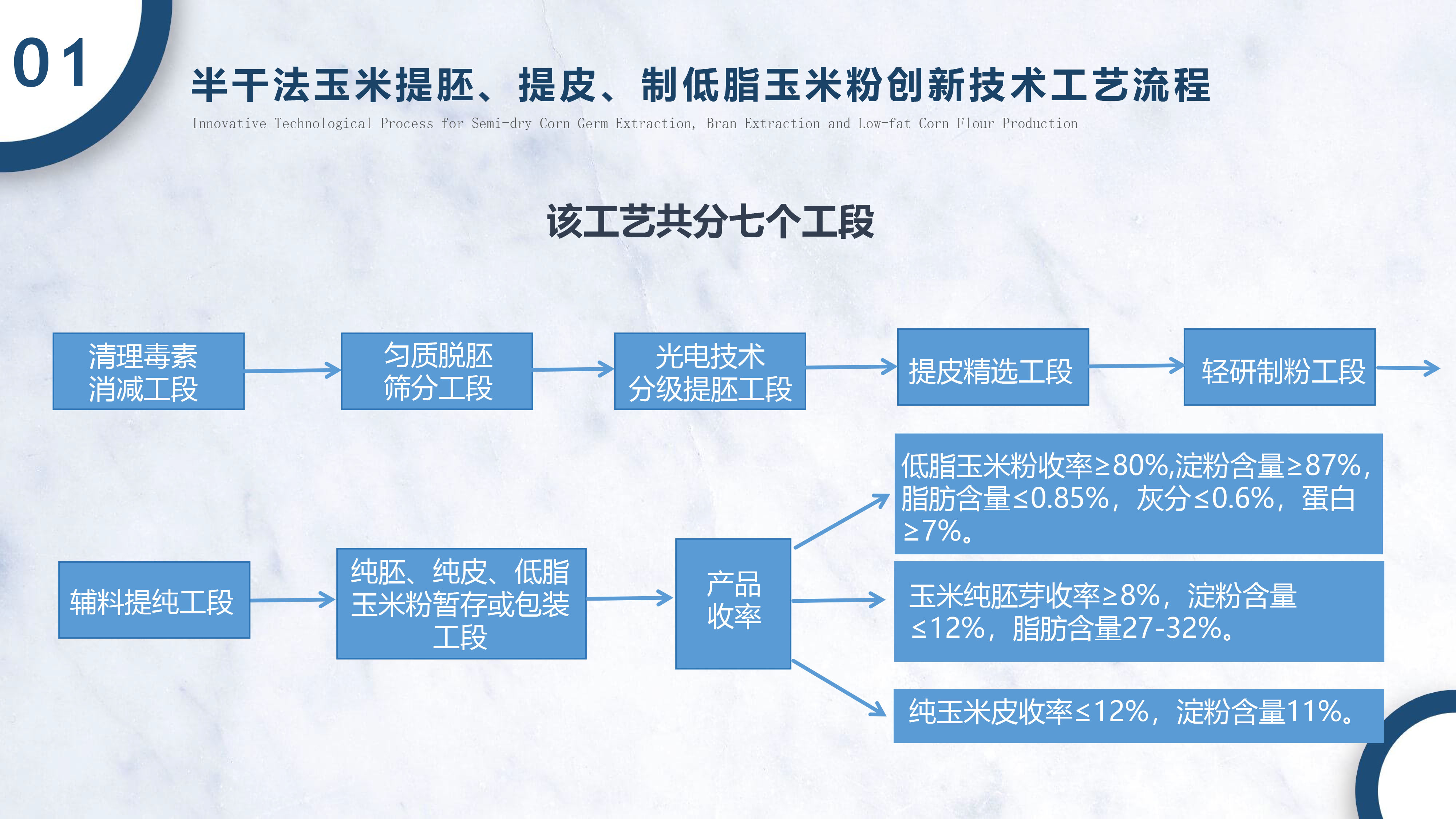 01

半干法玉米提胚、提皮、制低脂玉米粉创新技术工艺流程

Innovative Technological Process for Semi-dry Corn Germ Extraction, Bran Extraction and Low-fat Corn Flour Production

该工艺共分七个工段

清理毒素消减工段

匀质脱胚筛分工段

光电技术分级提胚工段

提皮精选工段

轻研制粉工段

辅料提纯工段

纯胚、纯皮、低脂玉米粉暂存或包装工段

产品收率

低脂玉米粉收率≥80%,淀粉含量≥87%,脂肪含量≤0.85%，灰分≤0.6%，蛋白≥7%。

玉米纯胚芽收率≥8%，淀粉含量≤12%，脂肪含量27-32%。

纯玉米皮收率≤12%，淀粉含量11%。